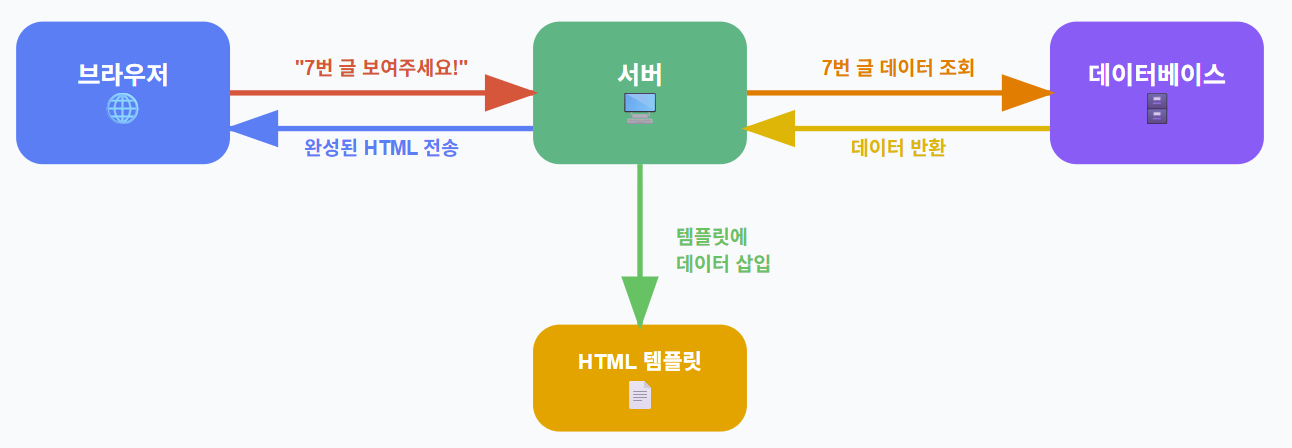 브라우저

"7번 글 보여주세요!"

완성된 HTML 전송

서버

7번 글 데이터 조회

데이터 반환

데이터베이스

템플릿에
데이터 삽입

HTML 템플릿